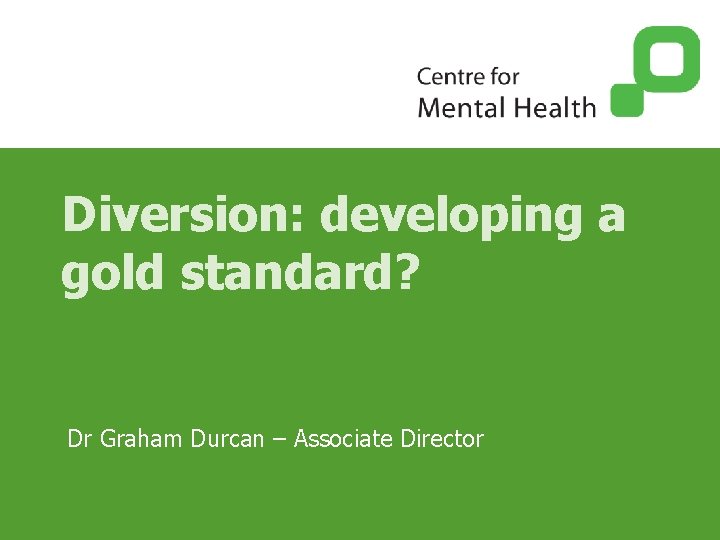 Centre for
Mental Health

Diversion: developing a gold standard?

Dr Graham Durcan – Associate Director